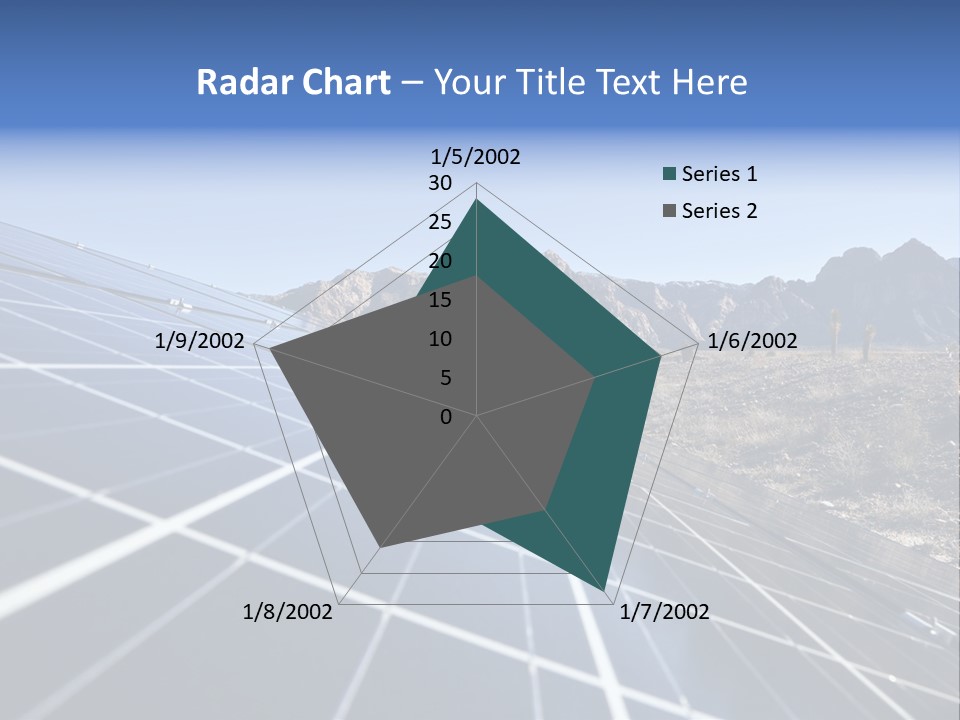 Radar Chart – Your Title Text Here

1/5/2002
30
25
20
15
10
5
0
1/6/2002
1/7/2002
1/8/2002
1/9/2002

Series 1
Series 2